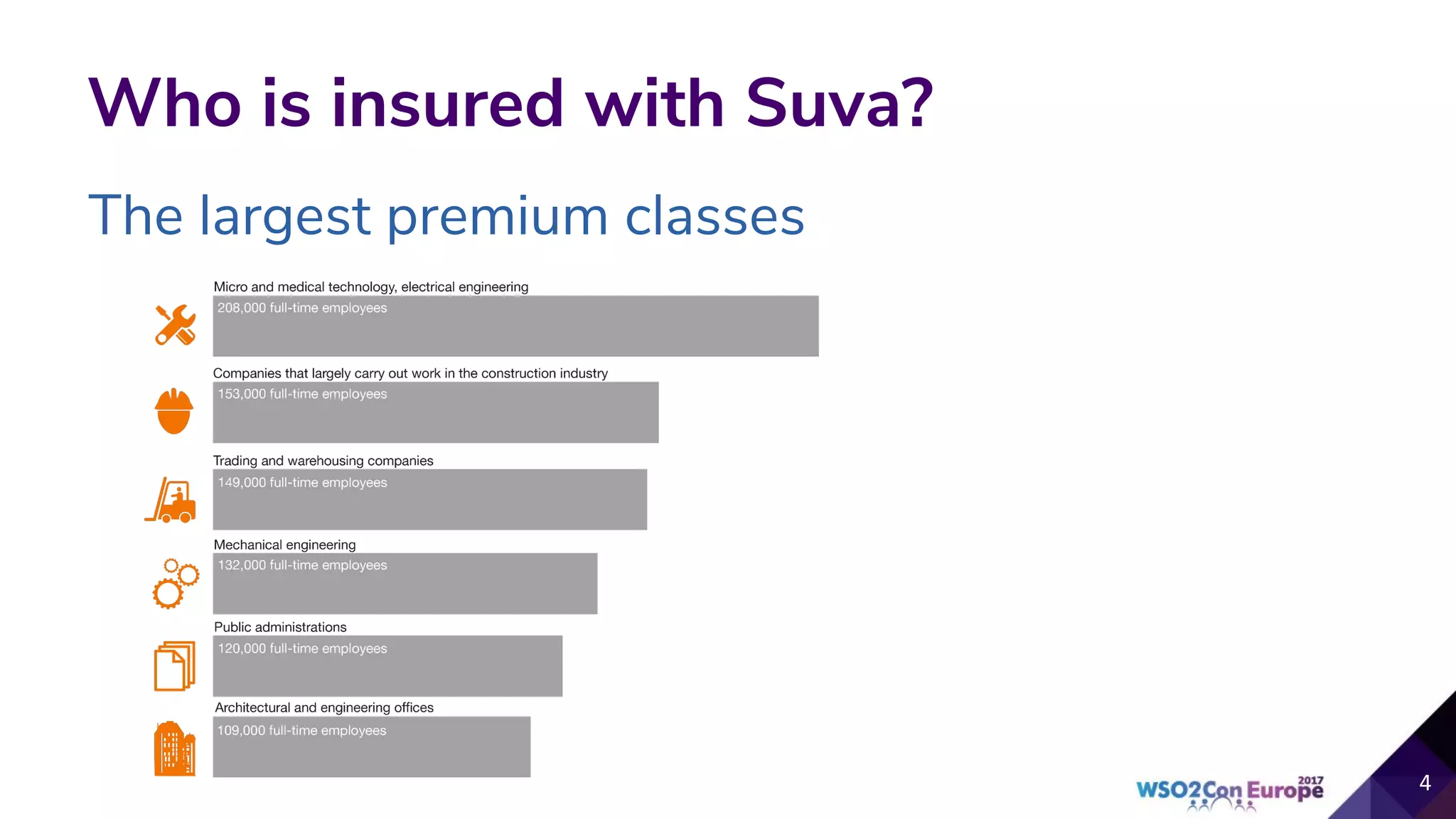 Who is insured with Suva?

The largest premium classes

Micro and medical technology, electrical engineering
208,000 full-time employees

Companies that largely carry out work in the construction industry
153,000 full-time employees

Trading and warehousing companies
149,000 full-time employees

Mechanical engineering
132,000 full-time employees

Public administrations
120,000 full-time employees

Architectural and engineering offices
109,000 full-time employees

WSO2Con Europe 2017

4